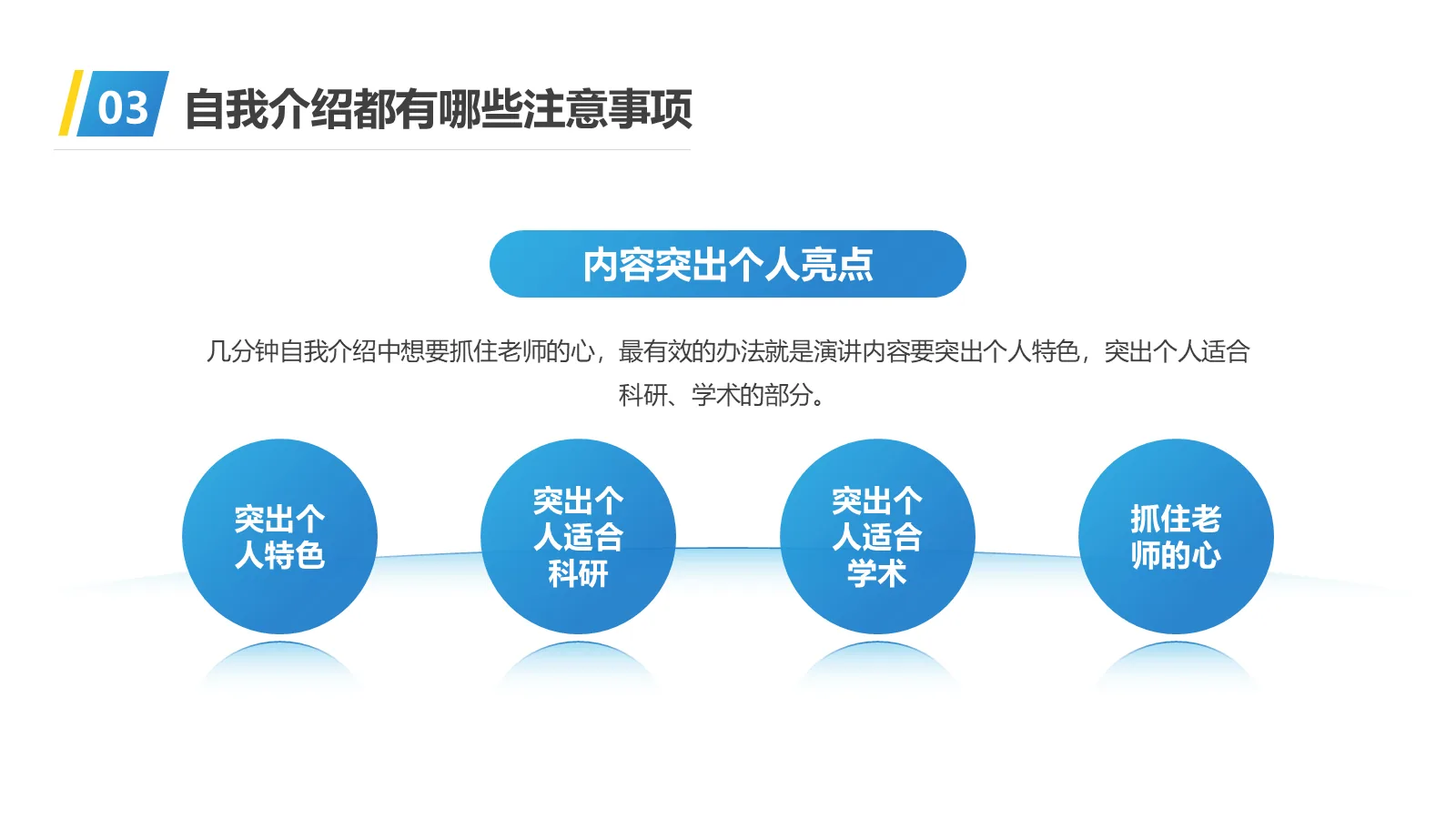 03 自我介绍都有哪些注意事项

内容突出个人亮点

几分钟自我介绍中想要抓住老师的心，最有效的办法就是演讲内容要突出个人特色，突出个人适合科研、学术的部分。

突出个人特色

突出个人适合科研

突出个人适合学术

抓住老师的心